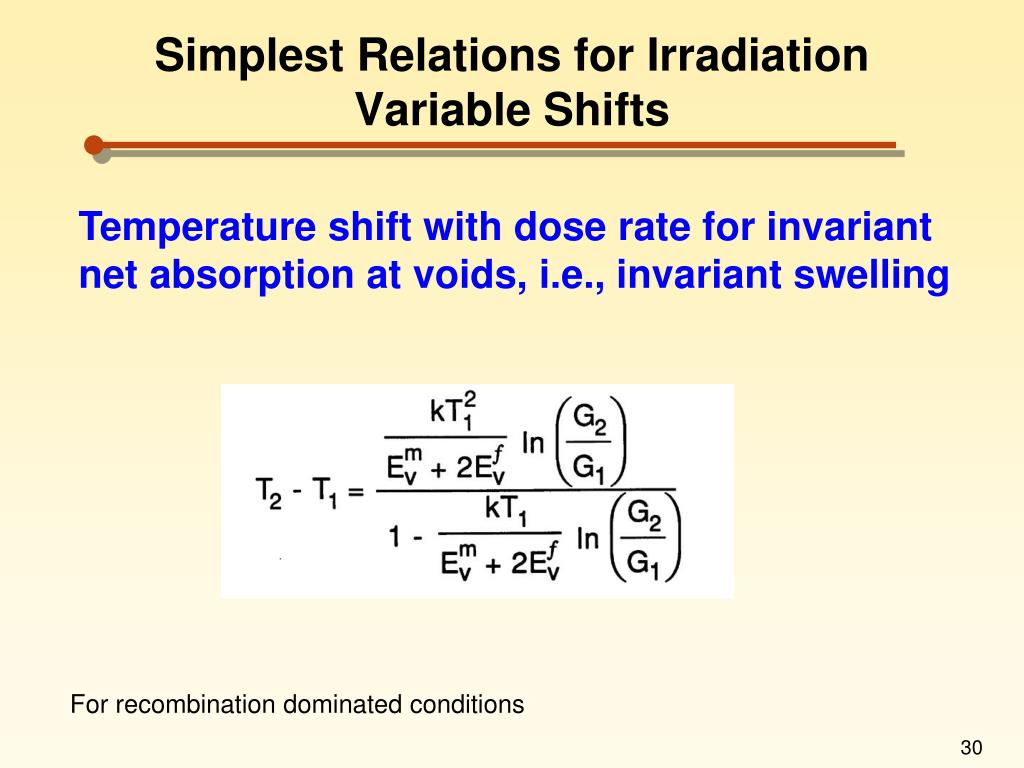 Simplest Relations for Irradiation Variable Shifts

Temperature shift with dose rate for invariant net absorption at voids, i.e., invariant swelling

$T_2 - T_1 = \frac{\frac{kT_1^2}{E_v^m + 2E_v^f} \ln\left(\frac{G_2}{G_1}\right)}{1 - \frac{kT_1}{E_v^m + 2E_v^f} \ln\left(\frac{G_2}{G_1}\right)}$

For recombination dominated conditions

30